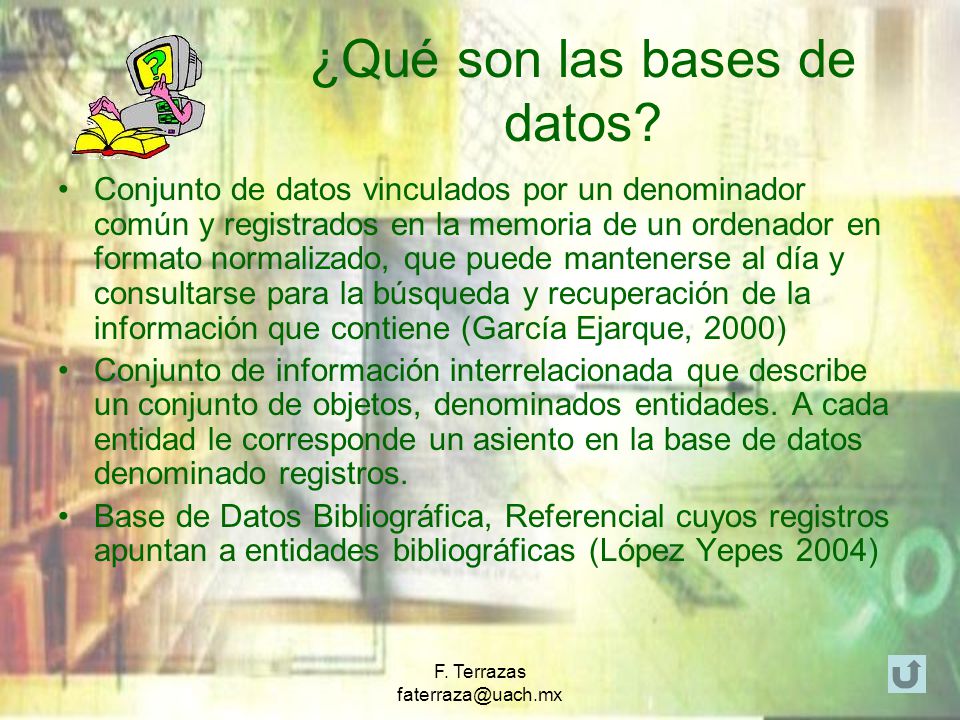 ¿Qué son las bases de datos?

• Conjunto de datos vinculados por un denominador común y registrados en la memoria de un ordenador en formato normalizado, que puede mantenerse al día y consultarse para la búsqueda y recuperación de la información que contiene (García Ejarque, 2000)
• Conjunto de información interrelacionada que describe un conjunto de objetos, denominados entidades. A cada entidad le corresponde un asiento en la base de datos denominado registros.
• Base de Datos Bibliográfica, Referencial cuyos registros apuntan a entidades bibliográficas (López Yepes 2004)

F. Terrazas
faterraza@uach.mx